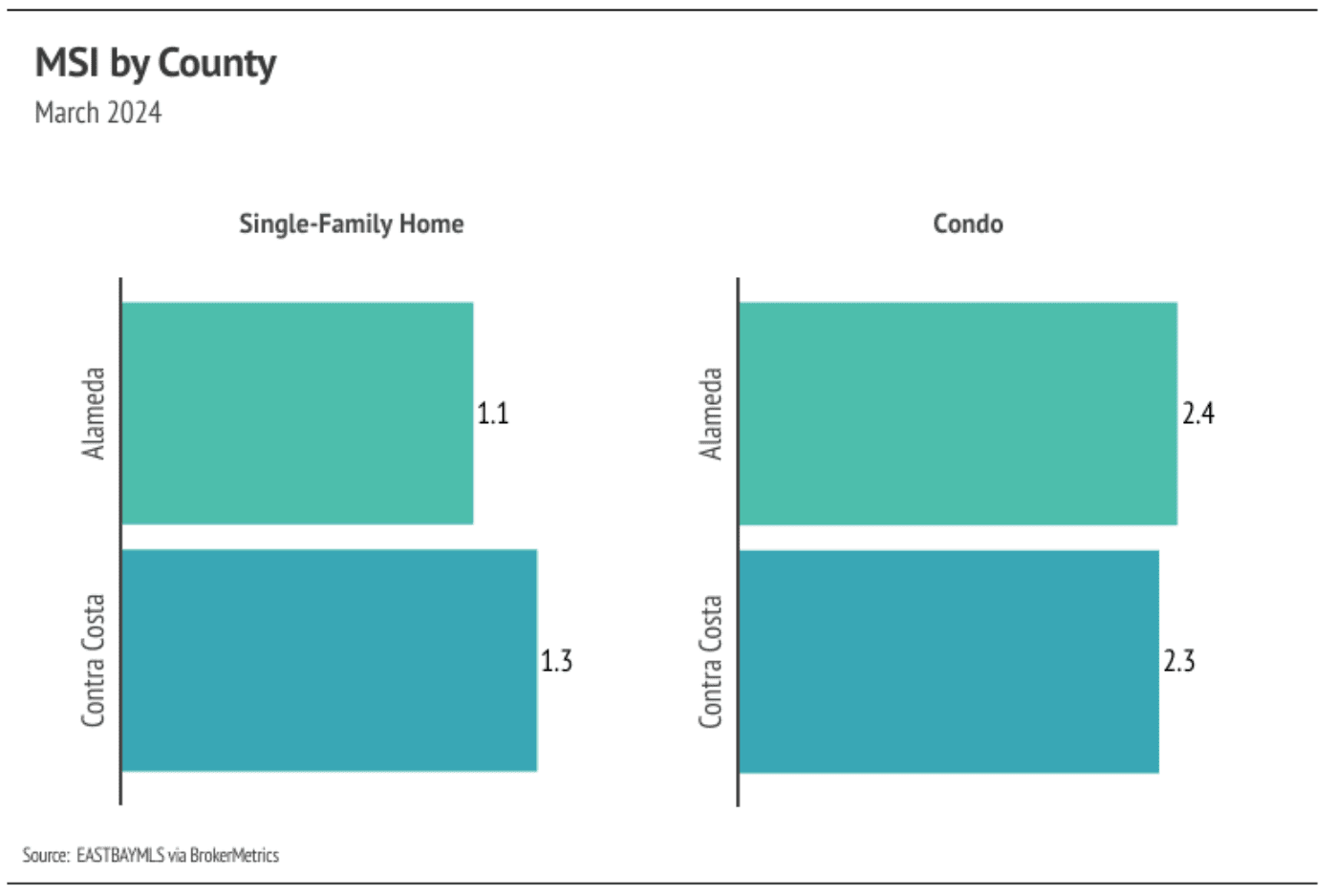 MSI by County
March 2024

Single-Family Home

Alameda 1.1
Contra Costa 1.3

Condo

Alameda 2.4
Contra Costa 2.3

Source: EASTBAYMLS via BrokerMetrics